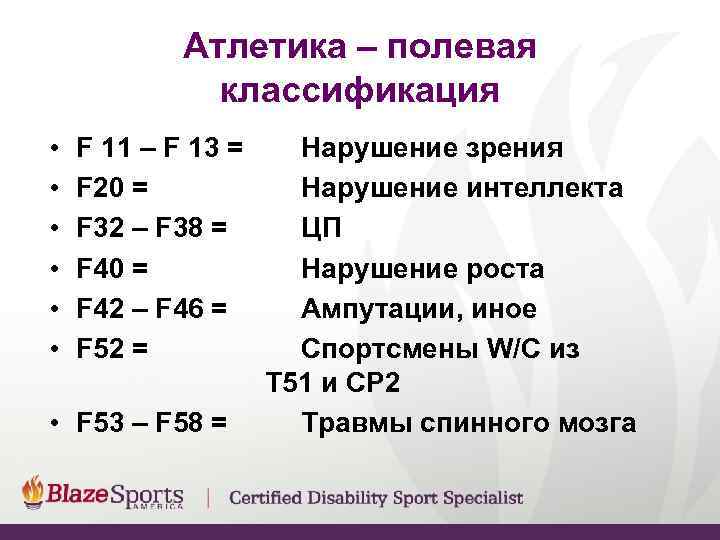 Атлетика – полевая классификация

• F 11 – F 13 = Нарушение зрения
• F20 = Нарушение интеллекта
• F32 – F38 = ЦП
• F40 = Нарушение роста
• F42 – F46 = Ампутации, иное
• F52 = Спортсмены W/C из T51 и CP2
• F53 – F58 = Травмы спинного мозга

BlazeSports AMERICA | Certified Disability Sport Specialist